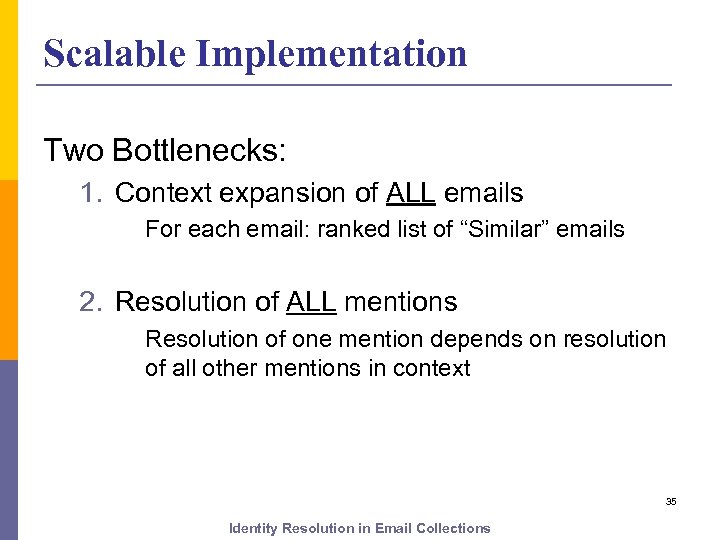 Scalable Implementation

Two Bottlenecks:

1. Context expansion of ALL emails

For each email: ranked list of “Similar” emails

2. Resolution of ALL mentions

Resolution of one mention depends on resolution of all other mentions in context

35

Identity Resolution in Email Collections